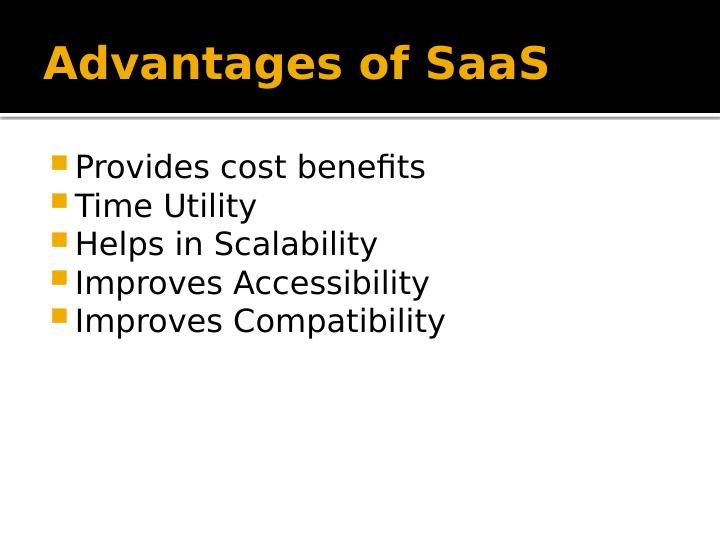 Advantages of SaaS

- Provides cost benefits
- Time Utility
- Helps in Scalability
- Improves Accessibility
- Improves Compatibility